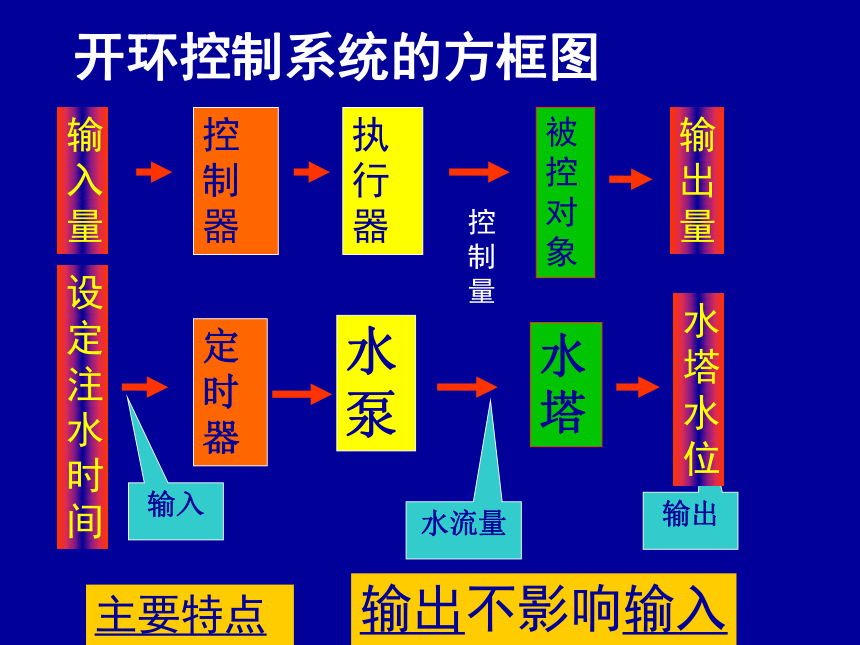 开环控制系统的方框图

输入量

控制器

执行器

控制量

被控对象

输出量

设定注水时间

定时器

水泵

水塔

水塔水位

输入

水流量

输出

主要特点

输出不影响输入